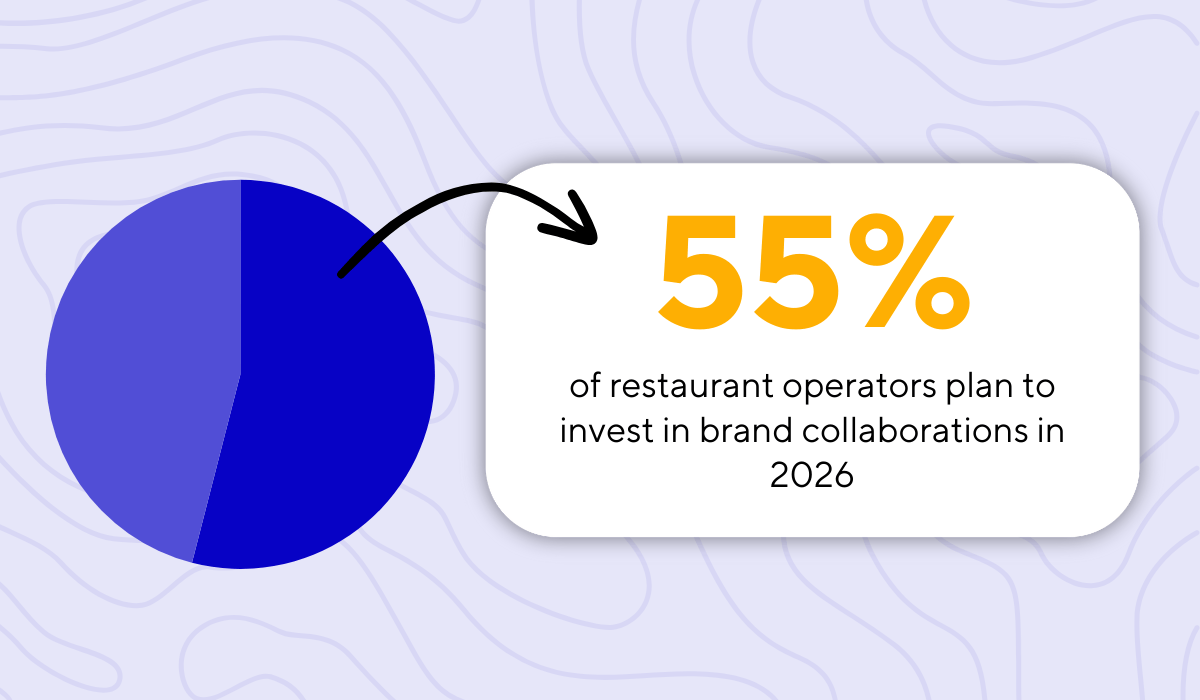 55%

of restaurant operators plan to invest in brand collaborations in 2026